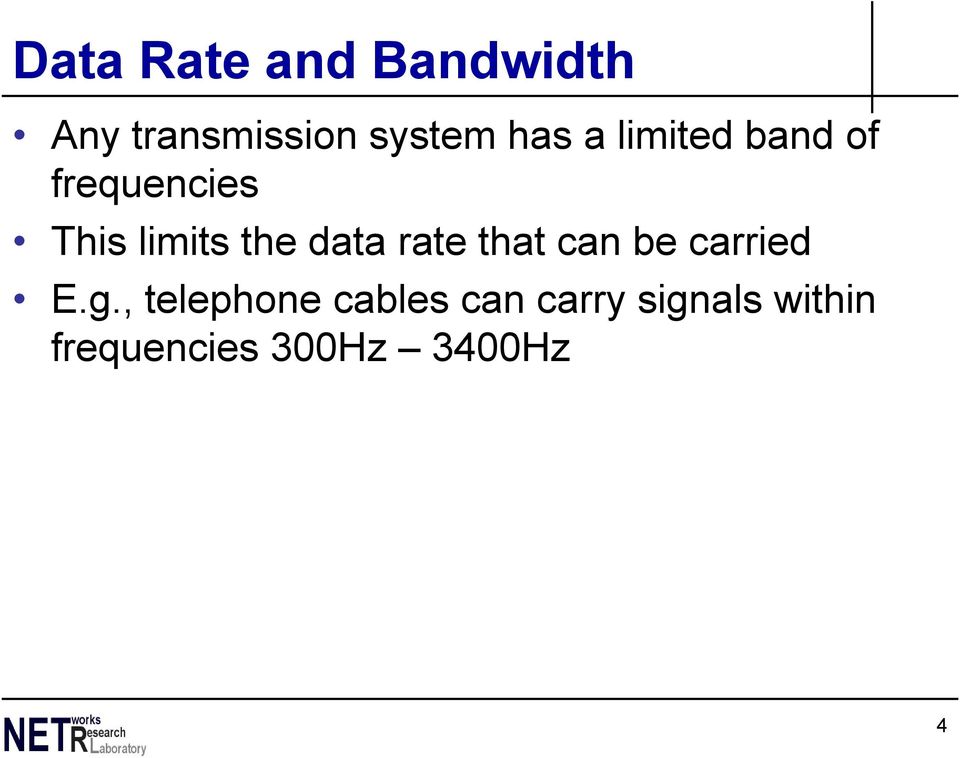 Data Rate and Bandwidth

• Any transmission system has a limited band of frequencies

• This limits the data rate that can be carried

• E.g., telephone cables can carry signals within frequencies 300Hz – 3400Hz

NETworks Research Laboratory

4